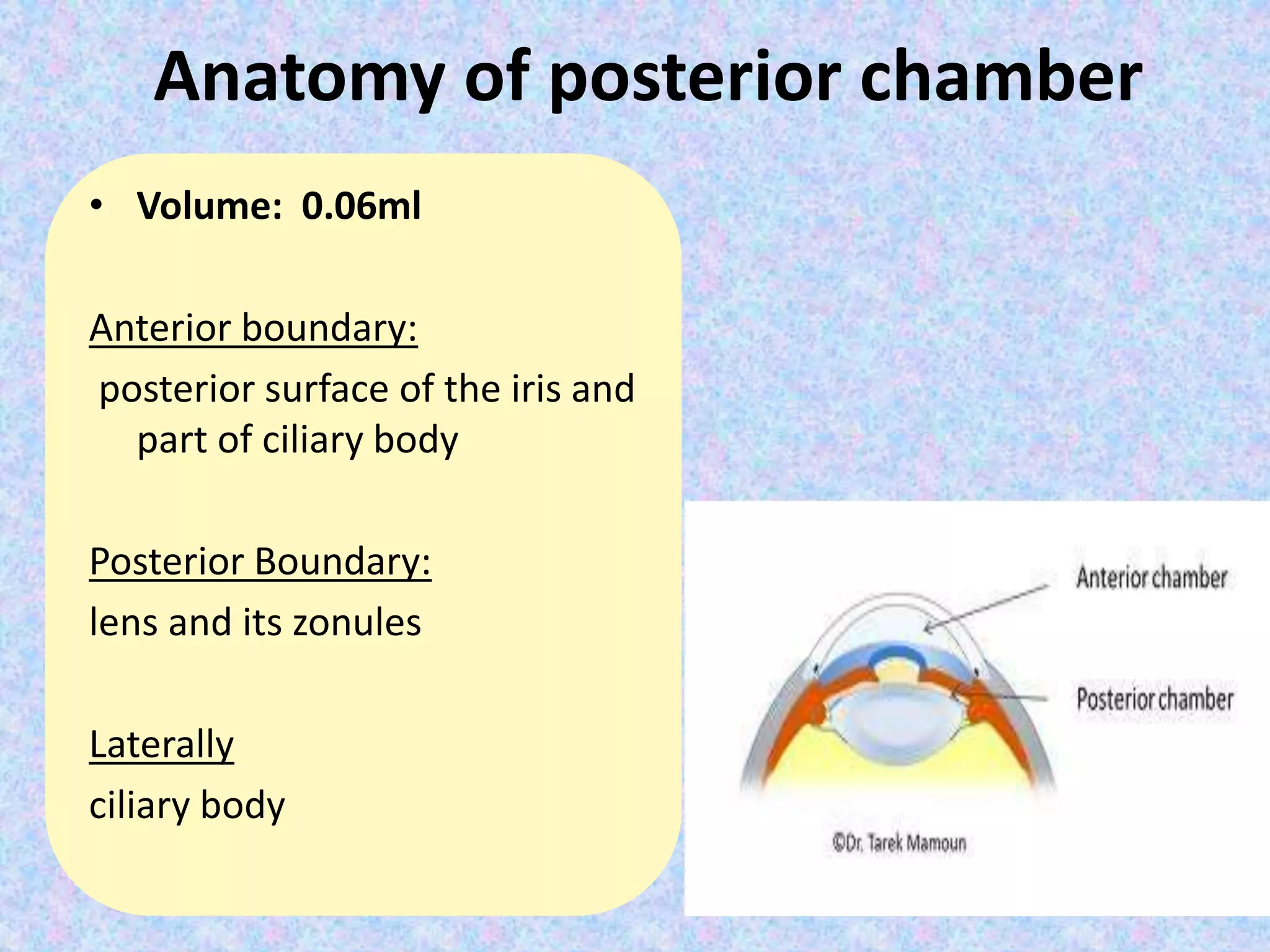 Anatomy of posterior chamber

• Volume: 0.06ml

Anterior boundary:

posterior surface of the iris and part of ciliary body

Posterior Boundary:

lens and its zonules

Laterally

ciliary body

Anterior chamber

Posterior chamber

©Dr. Tarek Mamoun